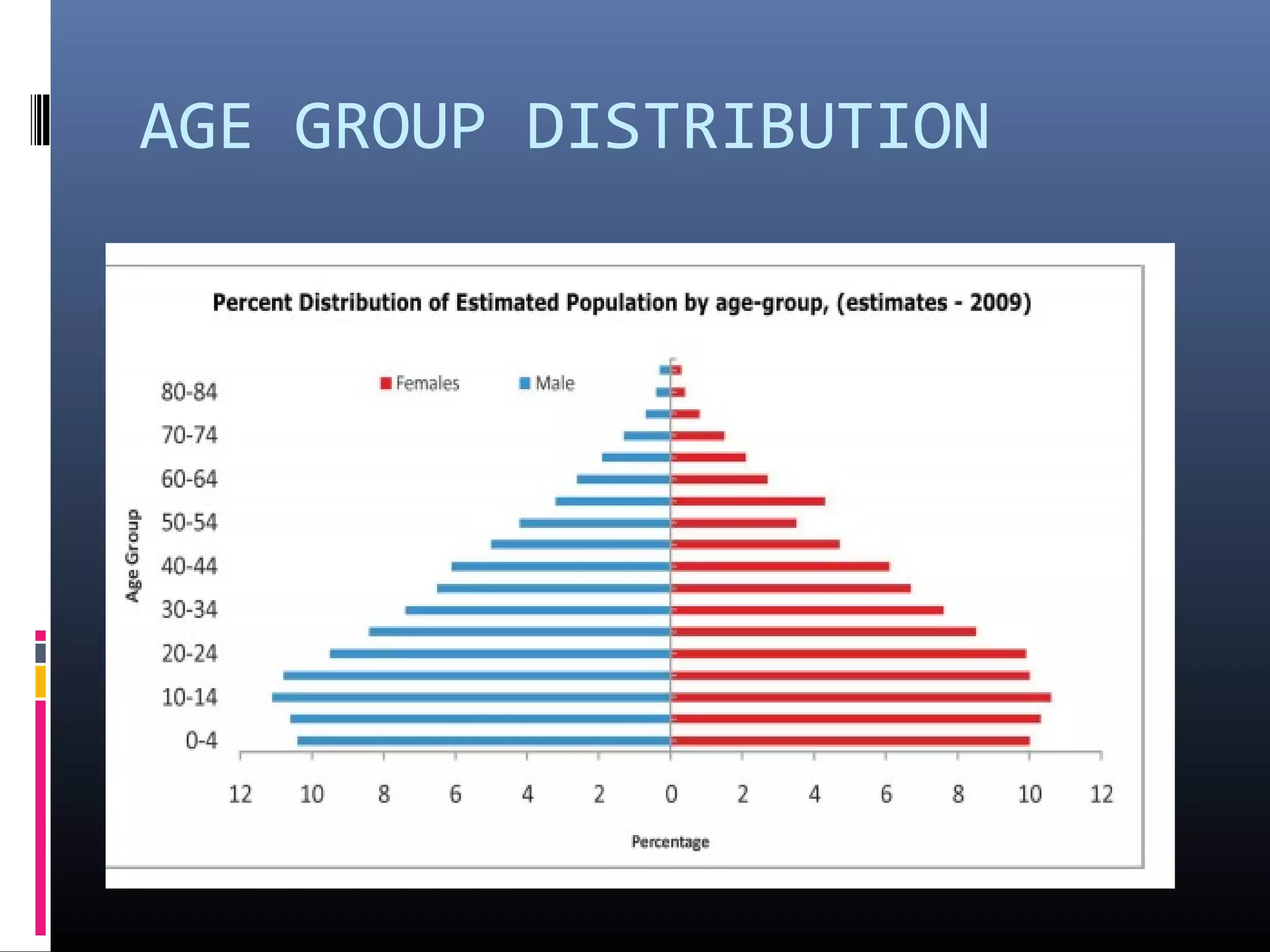 AGE GROUP DISTRIBUTION

Percent Distribution of Estimated Population by age-group, (estimates - 2009)

Females Male

Age Group

80-84
70-74
60-64
50-54
40-44
30-34
20-24
10-14
0-4

12 10 8 6 4 2 0 2 4 6 8 10 12

Percentage